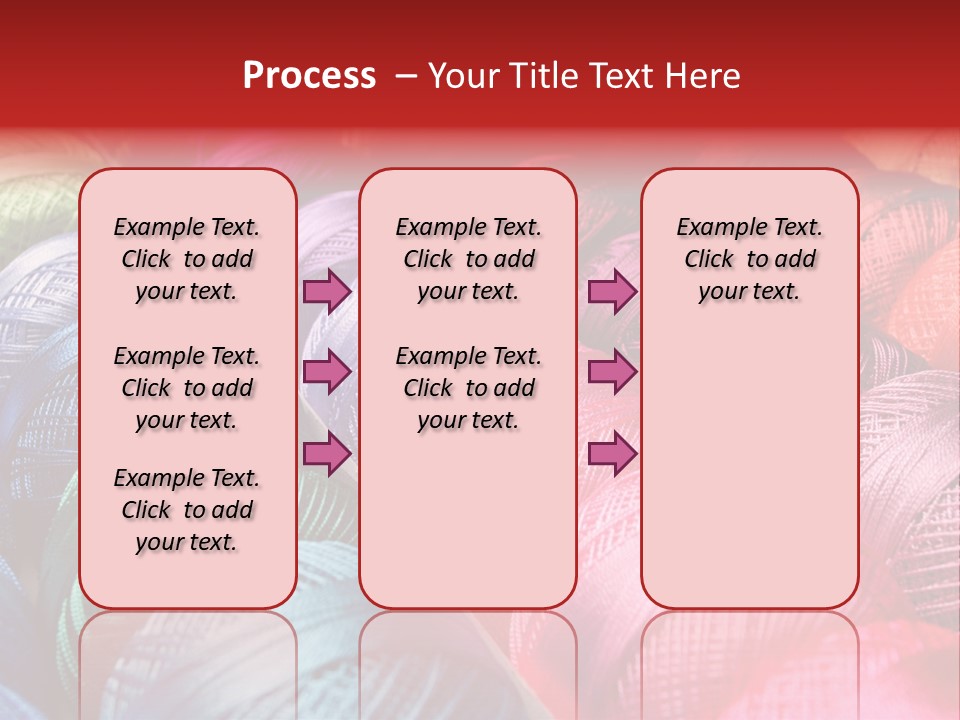 Process – Your Title Text Here

Example Text. Click to add your text.

Example Text. Click to add your text.

Example Text. Click to add your text.

Example Text. Click to add your text.

Example Text. Click to add your text.

Example Text. Click to add your text.